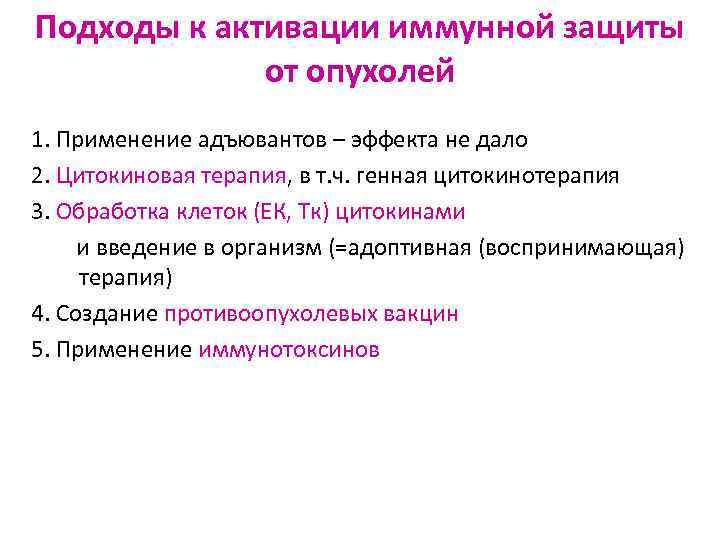 Подходы к активации иммунной защиты от опухолей

1. Применение адъювантов – эффекта не дало
2. Цитокиновая терапия, в т.ч. генная цитокинотерапия
3. Обработка клеток (ЕК, Тк) цитокинами
и введение в организм (=адоптивная (воспринимающая) терапия)
4. Создание противоопухолевых вакцин
5. Применение иммунотоксинов